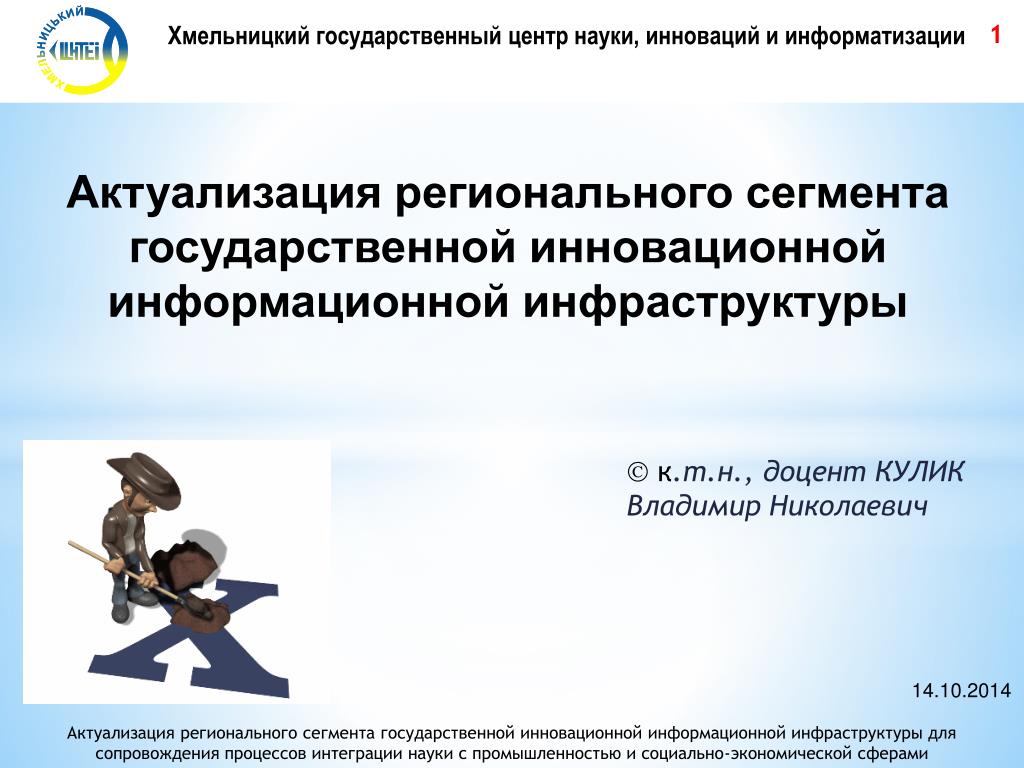 ХМЕЛЬНИЦЬКИЙ ЦНТЕІ

Хмельницкий государственный центр науки, инноваций и информатизации

1

Актуализация регионального сегмента государственной инновационной информационной инфраструктуры

© к.т.н., доцент КУЛИК Владимир Николаевич

14.10.2014

Актуализация регионального сегмента государственной инновационной информационной инфраструктуры для сопровождения процессов интеграции науки с промышленностью и социально-экономической сферами